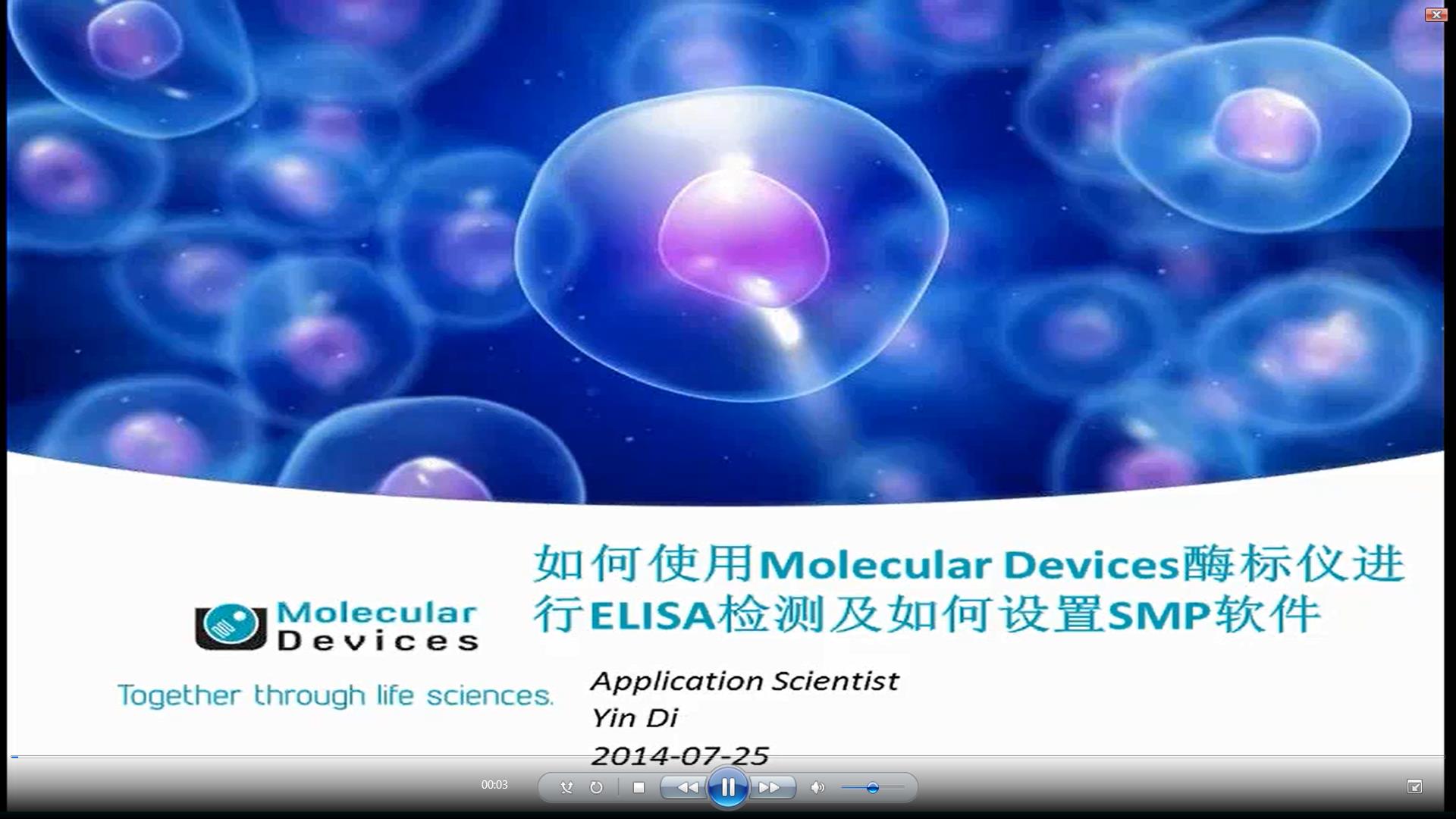 如何使用Molecular Devices酶标仪进行ELISA检测及如何设置SMP软件

Molecular Devices

Together through life sciences.

Application Scientist
Yin Di
2014-07-25

00:03